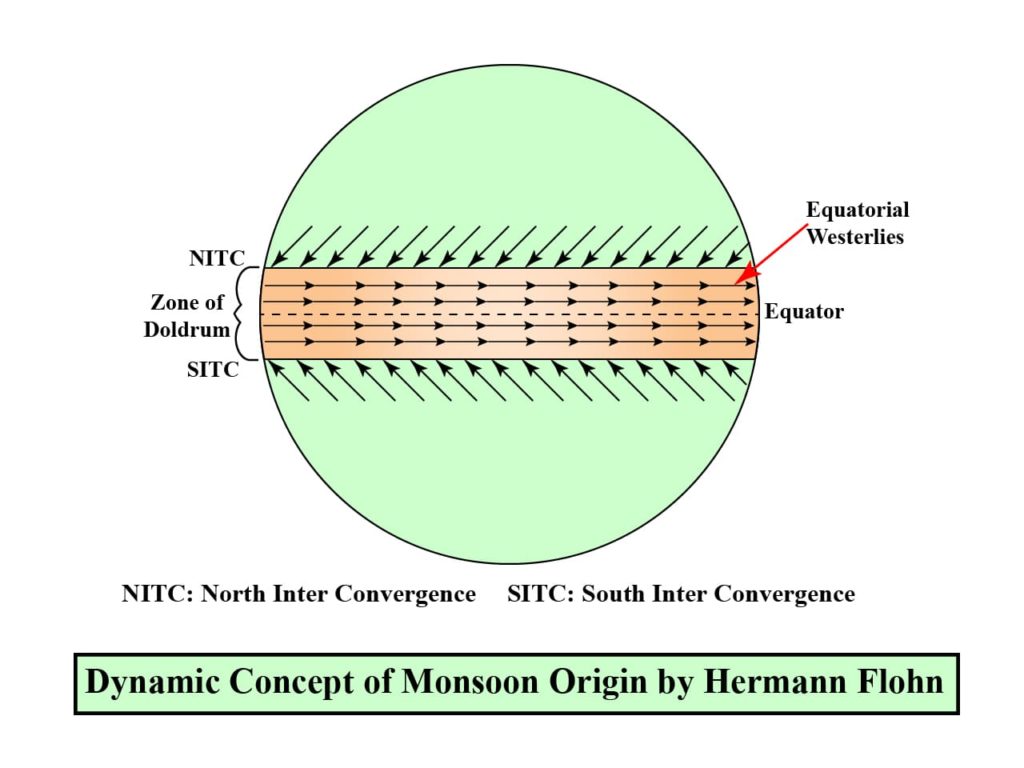 Equatorial Westerlies

NITC

Zone of Doldrum

Equator

SITC

NITC: North Inter Convergence SITC: South Inter Convergence

Dynamic Concept of Monsoon Origin by Hermann Flohn